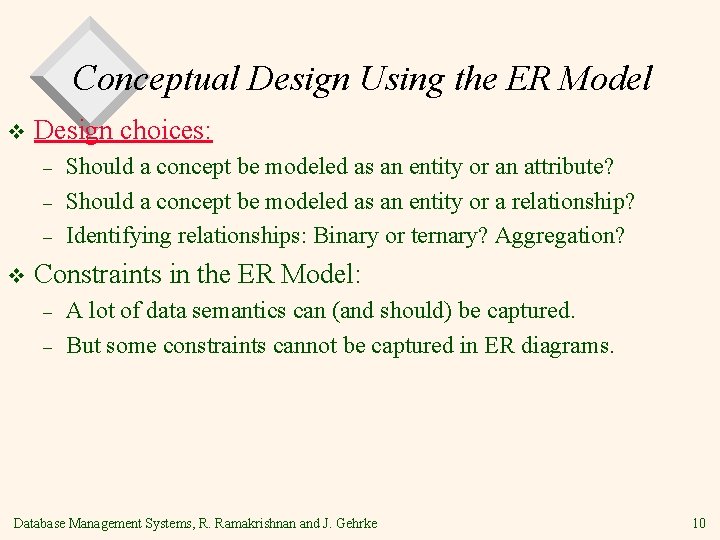 Conceptual Design Using the ER Model

❖ Design choices:
– Should a concept be modeled as an entity or an attribute?
– Should a concept be modeled as an entity or a relationship?
– Identifying relationships: Binary or ternary? Aggregation?

❖ Constraints in the ER Model:
– A lot of data semantics can (and should) be captured.
– But some constraints cannot be captured in ER diagrams.

Database Management Systems, R. Ramakrishnan and J. Gehrke

10